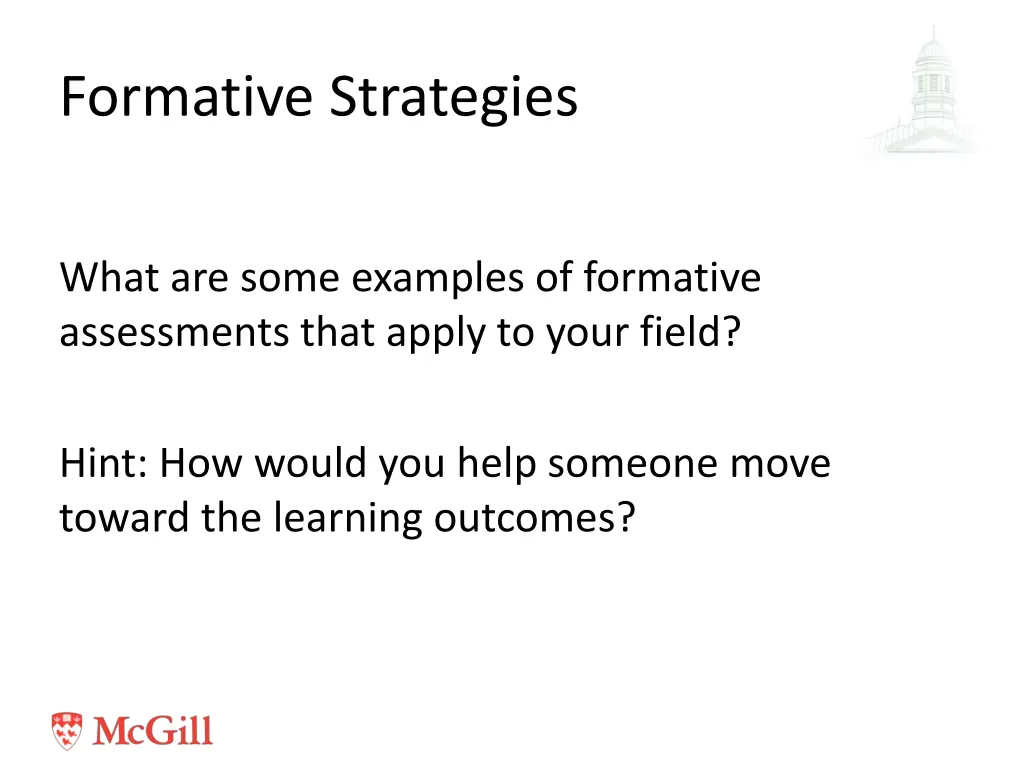 Formative Strategies

What are some examples of formative assessments that apply to your field?

Hint: How would you help someone move toward the learning outcomes?

McGill